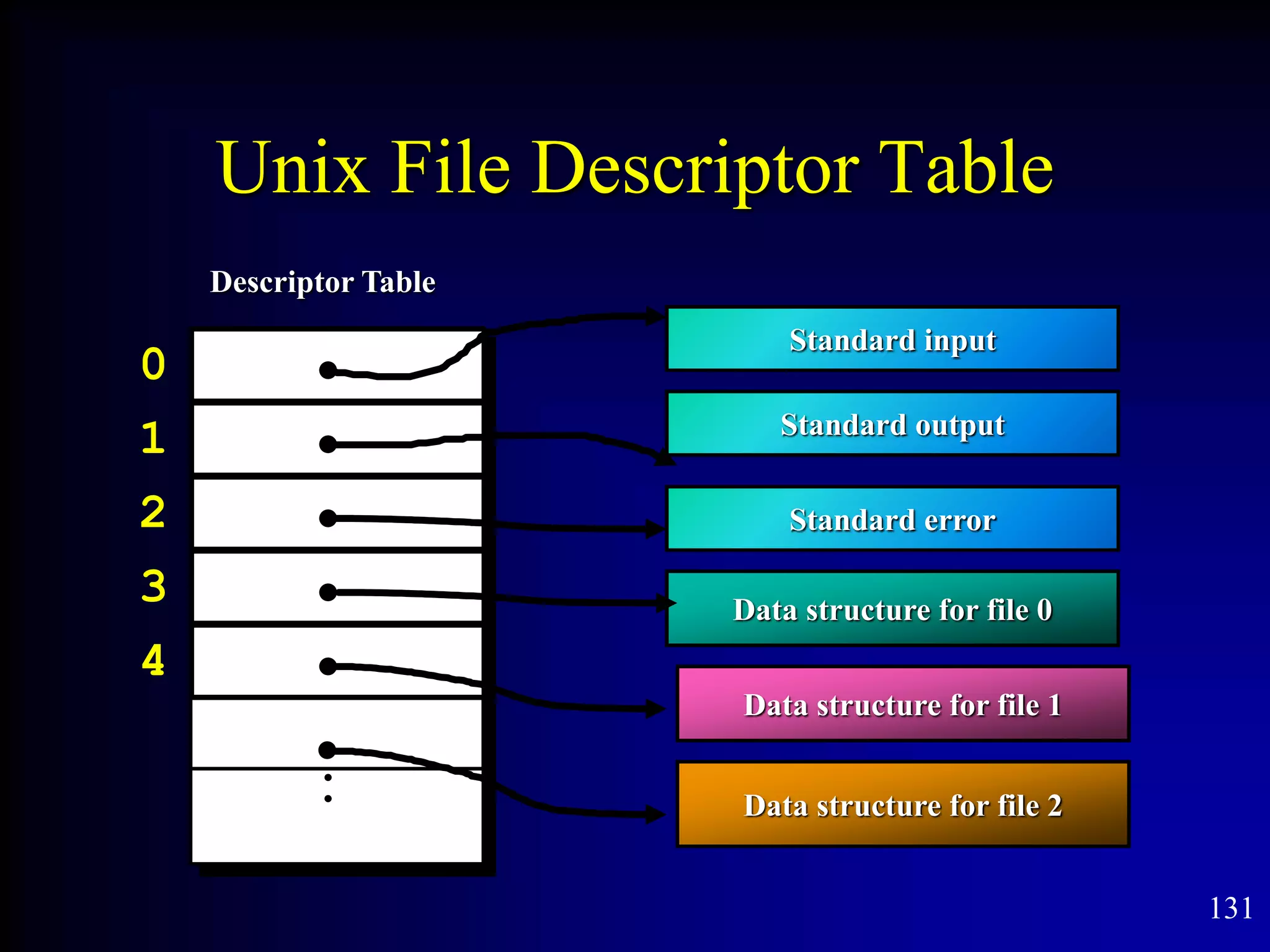 Unix File Descriptor Table

Descriptor Table

0
1
2
3
4

Standard input

Standard output

Standard error

Data structure for file 0

Data structure for file 1

Data structure for file 2

131